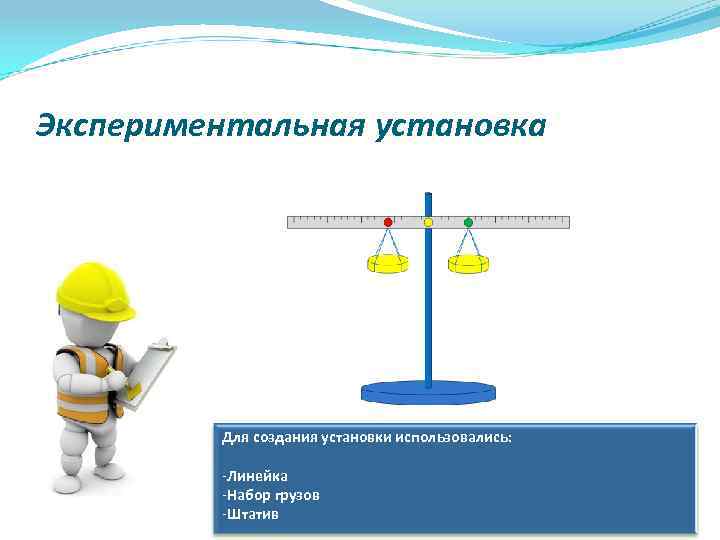 Экспериментальная установка

Для создания установки использовались:

-Линейка
-Набор грузов
-Штатив